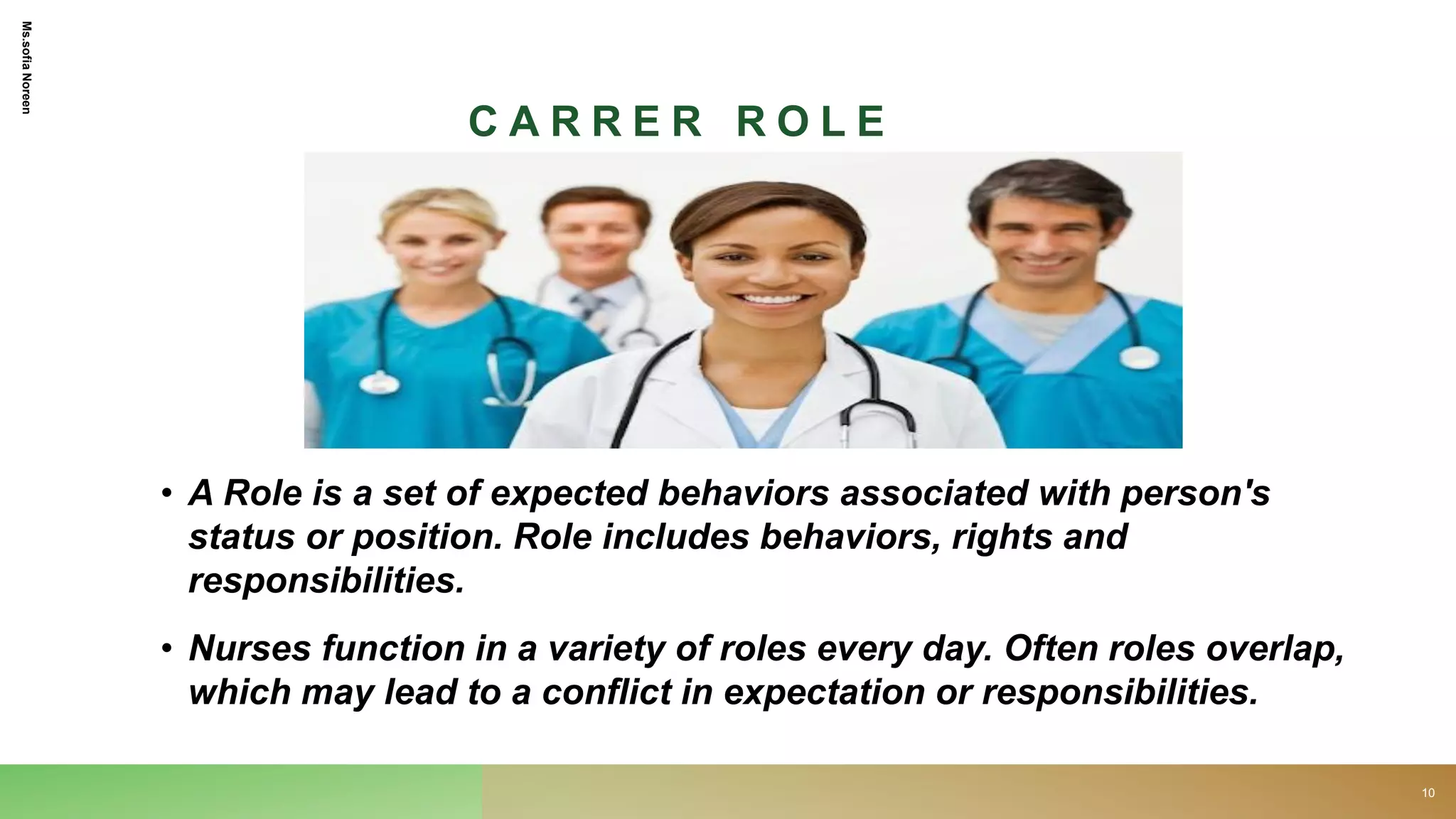 Ms.sofia Noreen

CARRER ROLE

• A Role is a set of expected behaviors associated with person's status or position. Role includes behaviors, rights and responsibilities.

• Nurses function in a variety of roles every day. Often roles overlap, which may lead to a conflict in expectation or responsibilities.

10